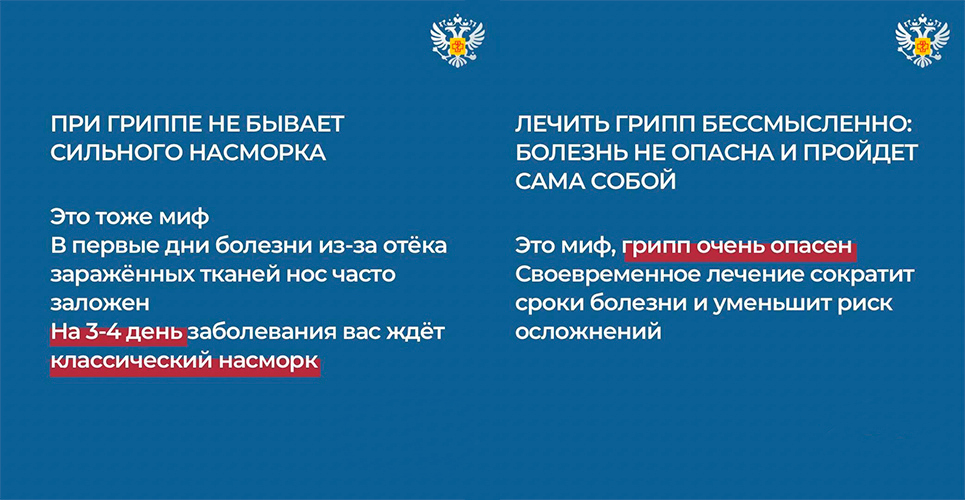 ПРИ ГРИППЕ НЕ БЫВАЕТ СИЛЬНОГО НАСМОРКА

Это тоже миф
В первые дни болезни из-за отёка заражённых тканей нос часто заложен
На 3-4 день заболевания вас ждёт классический насморк

ЛЕЧИТЬ ГРИПП БЕССМЫСЛЕННО: БОЛЕЗНЬ НЕ ОПАСНА И ПРОЙДЕТ САМА СОБОЙ

Это миф, грипп очень опасен
Своевременное лечение сократит сроки болезни и уменьшит риск осложнений